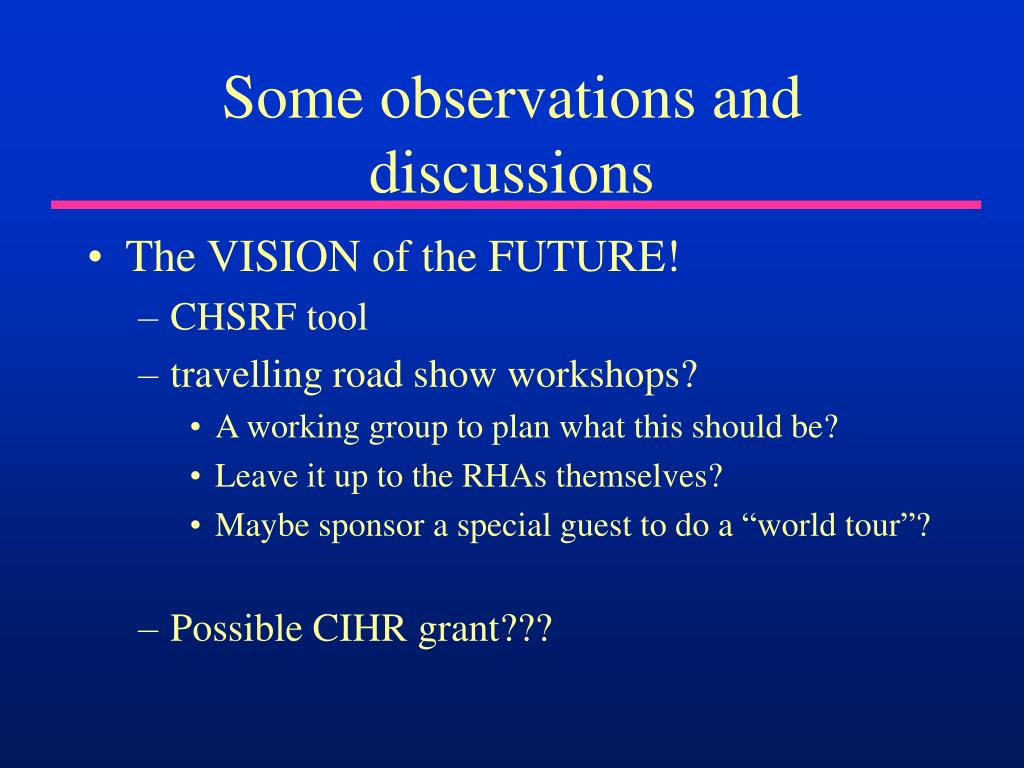 Some observations and discussions

• The VISION of the FUTURE!
– CHSRF tool
– travelling road show workshops?
• A working group to plan what this should be?
• Leave it up to the RHAs themselves?
• Maybe sponsor a special guest to do a “world tour”?

– Possible CIHR grant???